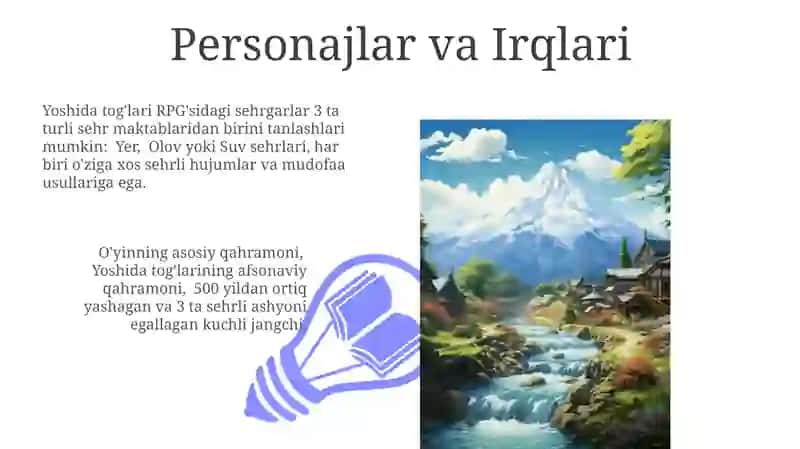 Personajlar va Irqlari

Yoshida tog'lari RPG'sidagi sehrgarlar 3 ta turli sehr maktablaridan birini tanlashlari mumkin: Yer, Olov yoki Suv sehrlari, har biri o'ziga xos sehrli hujumlar va mudofaa usullariga ega.

O'yinning asosiy qahramoni, Yoshida tog'larining afsonaviy qahramoni, 500 yildan ortiq yashagan va 3 ta sehrli ashyoni egallagan kuchli jangchi